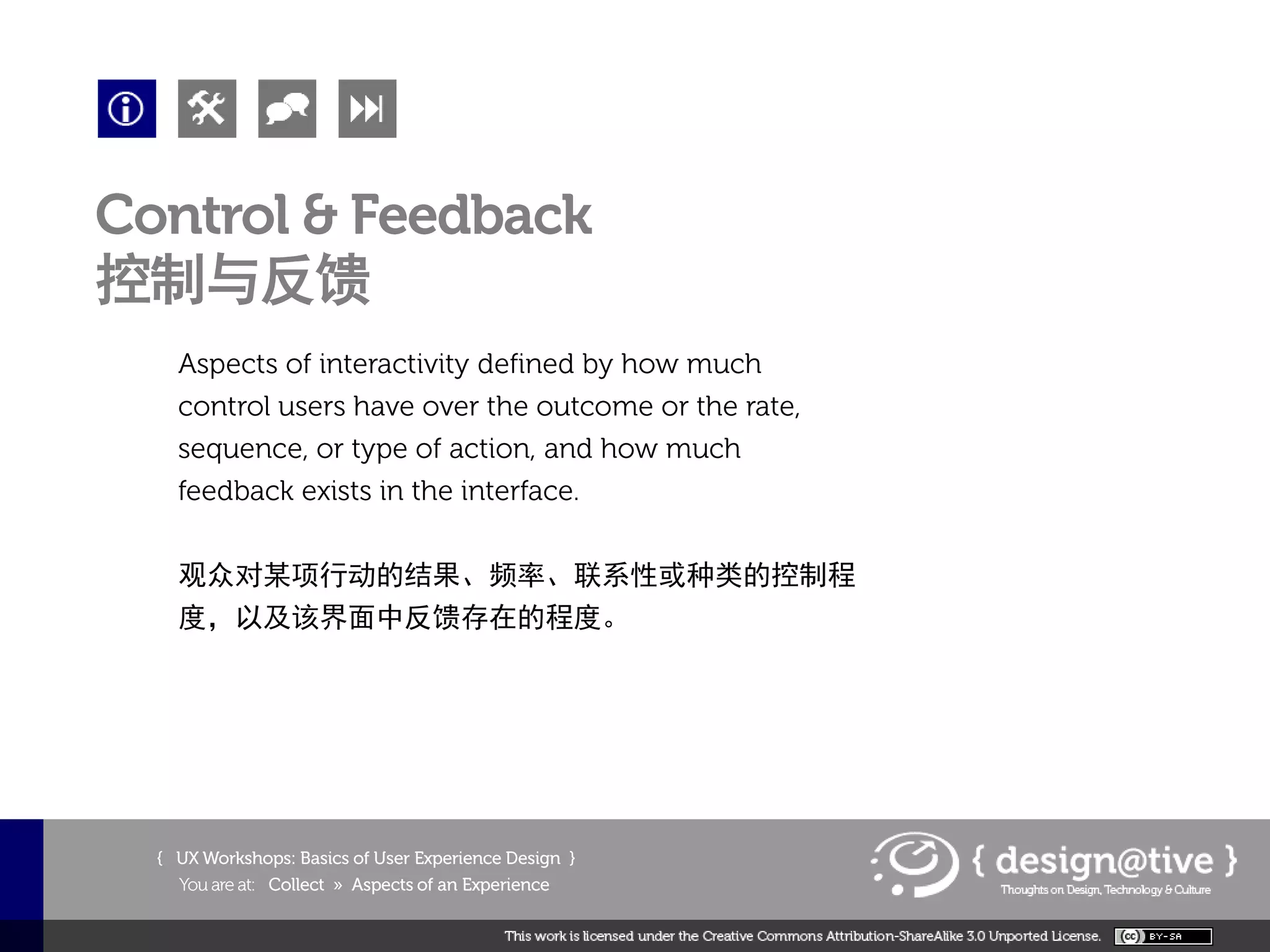 Control & Feedback
控制与反馈

Aspects of interactivity defined by how much control users have over the outcome or the rate, sequence, or type of action, and how much feedback exists in the interface.

观众对某项行动的结果、频率、联系性或种类的控制程度，以及该界面中反馈存在的程度。

{ UX Workshops: Basics of User Experience Design }
You are at: Collect » Aspects of an Experience

{ design@tive }
Thoughts on Design, Technology & Culture

This work is licensed under the Creative Commons Attribution-ShareAlike 3.0 Unported License.
cc BY-SA